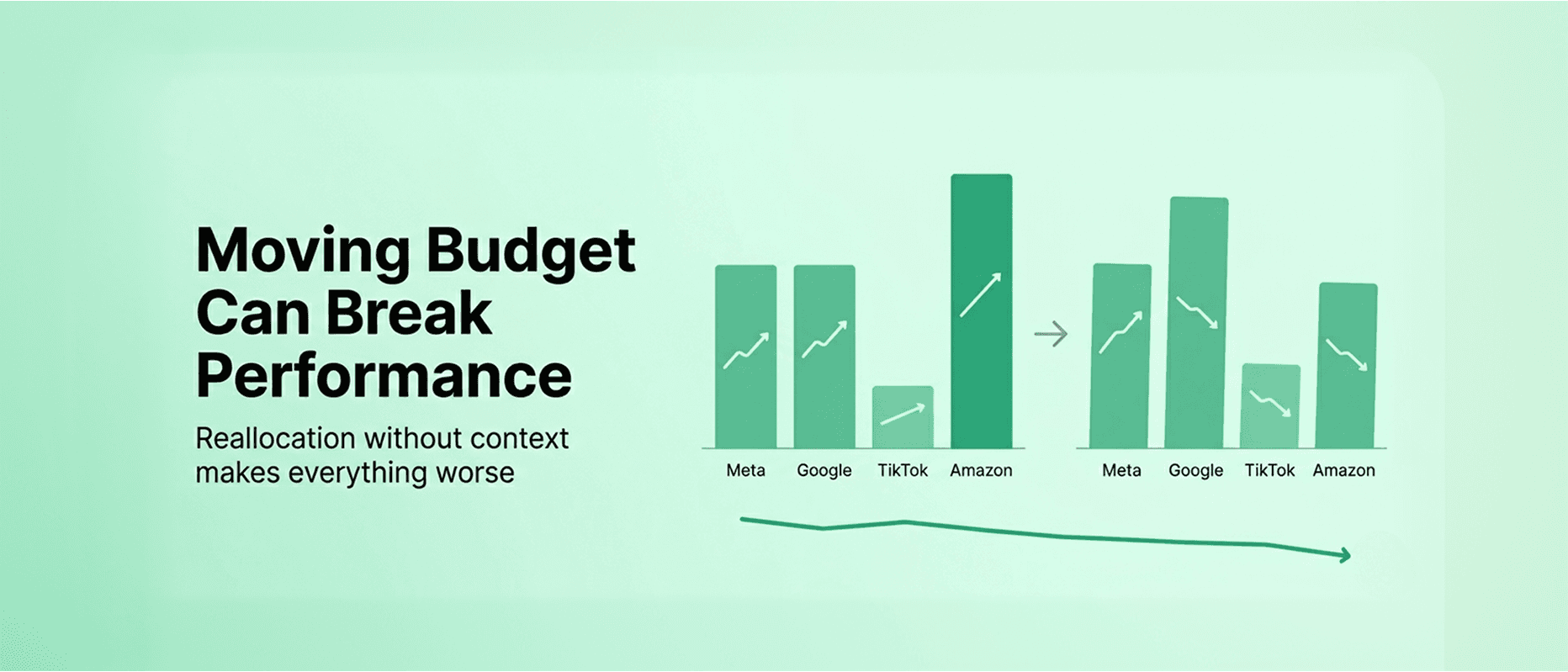 Moving Budget Can Break Performance

Reallocation without context makes everything worse

Meta Google TikTok Amazon

Meta Google TikTok Amazon